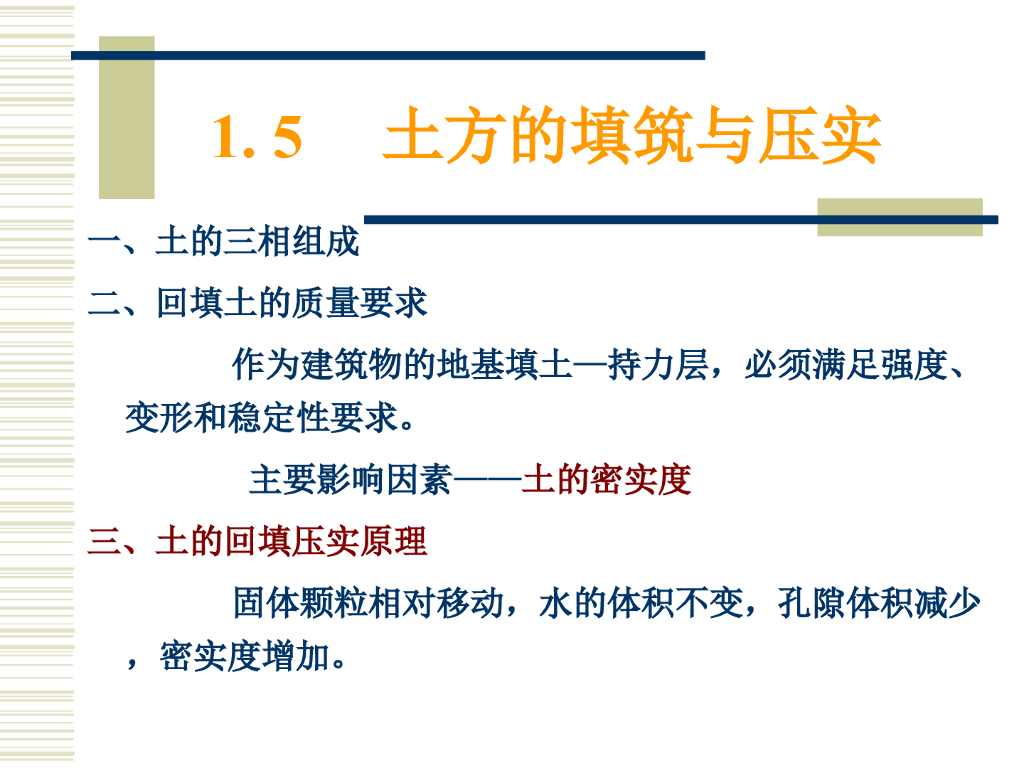 1. 5　土方的填筑与压实

一、土的三相组成

二、回填土的质量要求

作为建筑物的地基填土—持力层，必须满足强度、变形和稳定性要求。

主要影响因素——土的密实度

三、土的回填压实原理

固体颗粒相对移动，水的体积不变，孔隙体积减少，密实度增加。